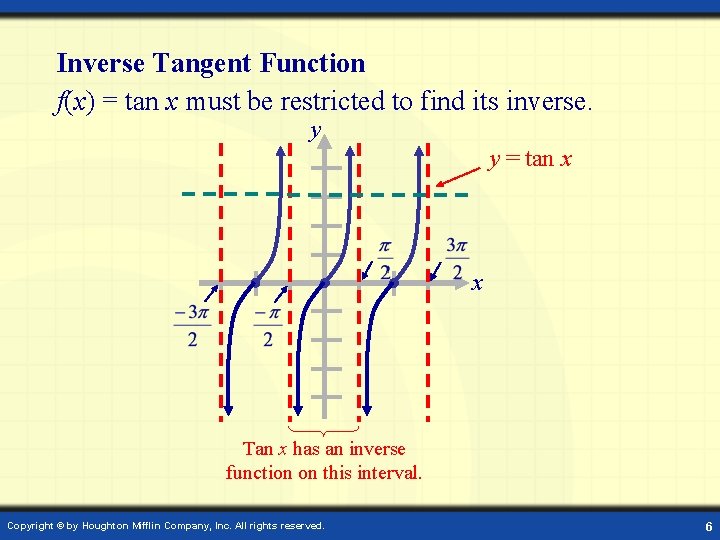 Inverse Tangent Function

$f(x) = \tan x$ must be restricted to find its inverse.

$y$

$y = \tan x$

$\frac{\pi}{2}$

$\frac{3\pi}{2}$

$x$

$\frac{-3\pi}{2}$

$\frac{-\pi}{2}$

Tan $x$ has an inverse function on this interval.

Copyright © by Houghton Mifflin Company, Inc. All rights reserved.

6